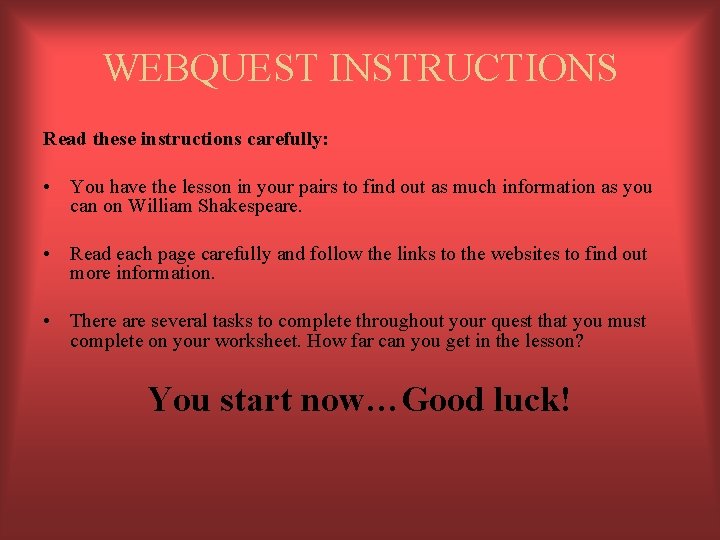 WEBQUEST INSTRUCTIONS

Read these instructions carefully:

• You have the lesson in your pairs to find out as much information as you can on William Shakespeare.

• Read each page carefully and follow the links to the websites to find out more information.

• There are several tasks to complete throughout your quest that you must complete on your worksheet. How far can you get in the lesson?

You start now…Good luck!